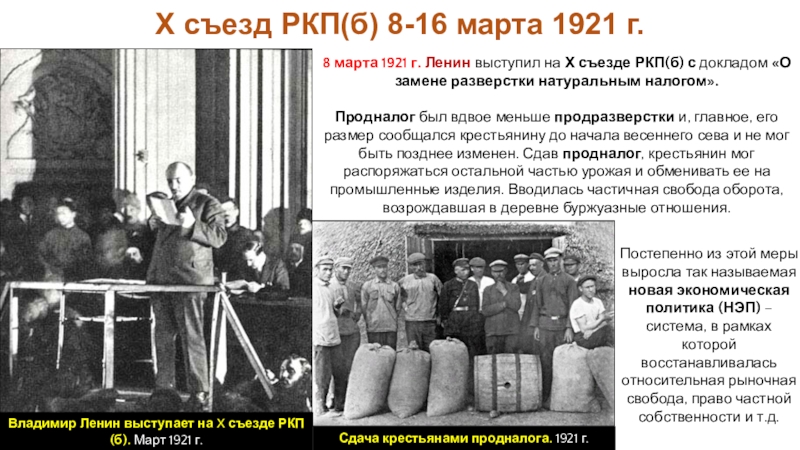 X съезд РКП(б) 8-16 марта 1921 г.

8 марта 1921 г. Ленин выступил на X съезде РКП(б) с докладом «О замене разверстки натуральным налогом».

Продналог был вдвое меньше продразверстки и, главное, его размер сообщался крестьянину до начала весеннего сева и не мог быть позднее изменен. Сдав продналог, крестьянин мог распоряжаться остальной частью урожая и обменивать ее на промышленные изделия. Вводилась частичная свобода оборота, возрождавшая в деревне буржуазные отношения.

Постепенно из этой меры выросла так называемая новая экономическая политика (НЭП) – система, в рамках которой восстанавливалась относительная рыночная свобода, право частной собственности и т.д.

Владимир Ленин выступает на X съезде РКП (б). Март 1921 г.

Сдача крестьянами продналога. 1921 г.